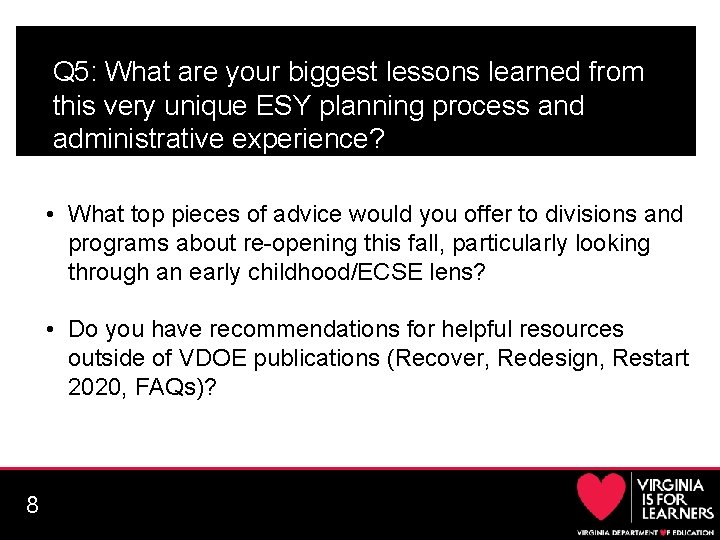 Q5: What are your biggest lessons learned from this very unique ESY planning process and administrative experience?

• What top pieces of advice would you offer to divisions and programs about re-opening this fall, particularly looking through an early childhood/ECSE lens?

• Do you have recommendations for helpful resources outside of VDOE publications (Recover, Redesign, Restart 2020, FAQs)?

8

VIRGINIA IS FOR LEARNERS

VIRGINIA DEPARTMENT OF EDUCATION